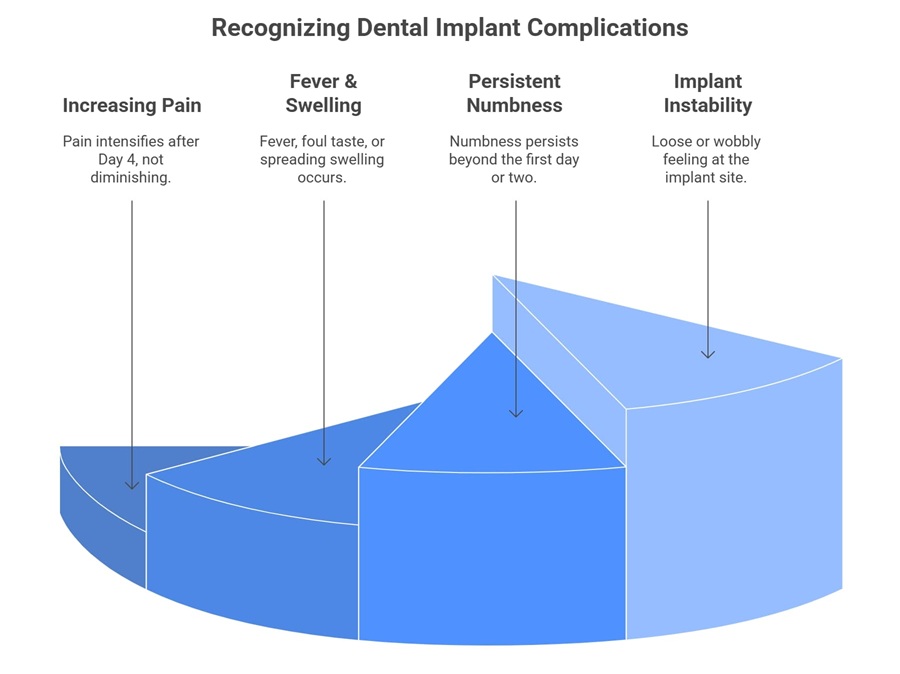 Recognizing Dental Implant Complications

Increasing Pain

Pain intensifies after Day 4, not diminishing.

Fever & Swelling

Fever, foul taste, or spreading swelling occurs.

Persistent Numbness

Numbness persists beyond the first day or two.

Implant Instability

Loose or wobbly feeling at the implant site.